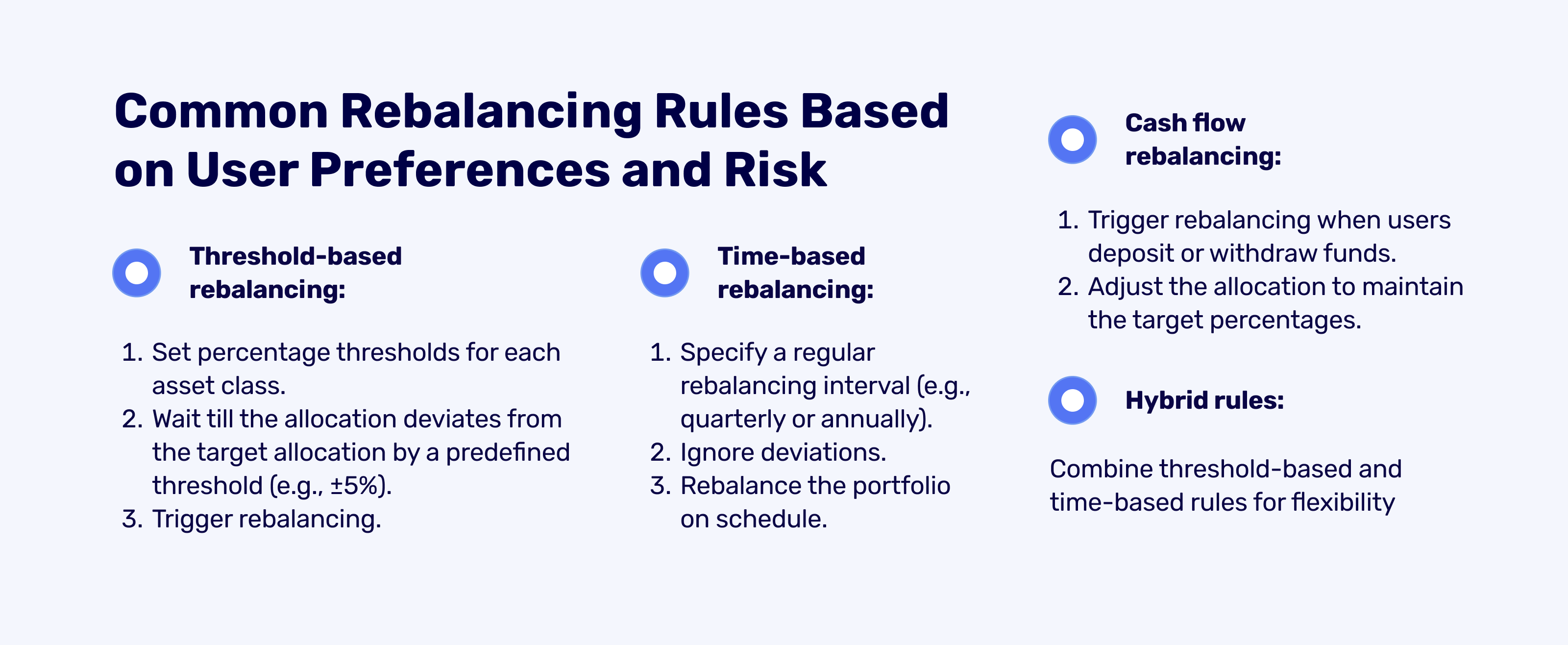 Common Rebalancing Rules Based on User Preferences and Risk

Threshold-based rebalancing:

1. Set percentage thresholds for each asset class.
2. Wait till the allocation deviates from the target allocation by a predefined threshold (e.g., ±5%).
3. Trigger rebalancing.

Time-based rebalancing:

1. Specify a regular rebalancing interval (e.g., quarterly or annually).
2. Ignore deviations.
3. Rebalance the portfolio on schedule.

Cash flow rebalancing:

1. Trigger rebalancing when users deposit or withdraw funds.
2. Adjust the allocation to maintain the target percentages.

Hybrid rules:

Combine threshold-based and time-based rules for flexibility